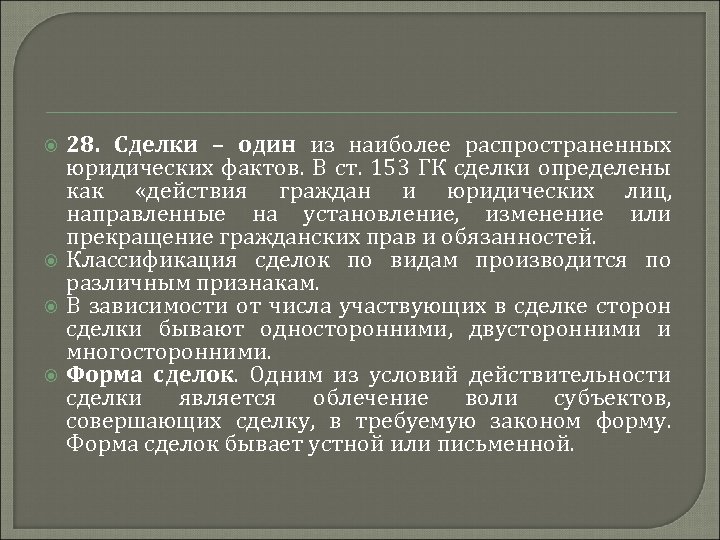 28. Сделки – один из наиболее распространенных юридических фактов. В ст. 153 ГК сделки определены как «действия граждан и юридических лиц, направленные на установление, изменение или прекращение гражданских прав и обязанностей.

Классификация сделок по видам производится по различным признакам.

В зависимости от числа участвующих в сделке сторон сделки бывают односторонними, двусторонними и многосторонними.

Форма сделок. Одним из условий действительности сделки является облечение воли субъектов, совершающих сделку, в требуемую законом форму. Форма сделок бывает устной или письменной.